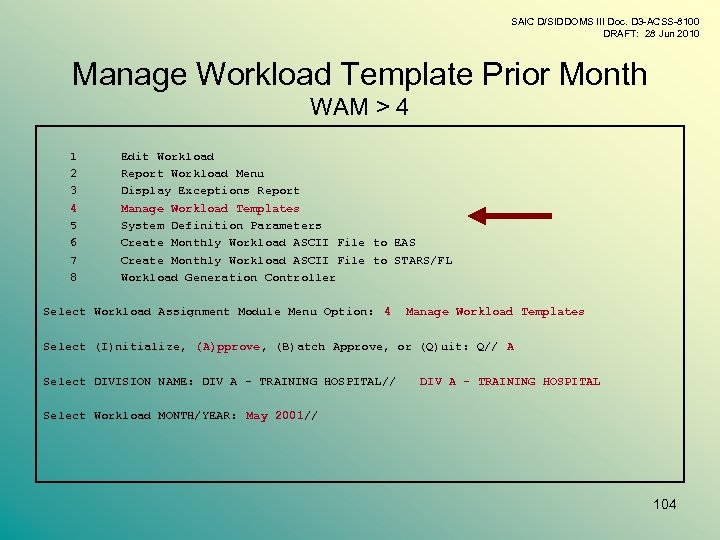 SAIC D/SIDDOMS III Doc. D3-ACSS-8100
DRAFT: 28 Jun 2010

Manage Workload Template Prior Month
WAM > 4

1 Edit Workload
2 Report Workload Menu
3 Display Exceptions Report
4 Manage Workload Templates
5 System Definition Parameters
6 Create Monthly Workload ASCII File to EAS
7 Create Monthly Workload ASCII File to STARS/FL
8 Workload Generation Controller

Select Workload Assignment Module Menu Option: 4 Manage Workload Templates

Select (I)nitialize, (A)pprove, (B)atch Approve, or (Q)uit: Q// A

Select DIVISION NAME: DIV A - TRAINING HOSPITAL// DIV A - TRAINING HOSPITAL

Select Workload MONTH/YEAR: May 2001//

104